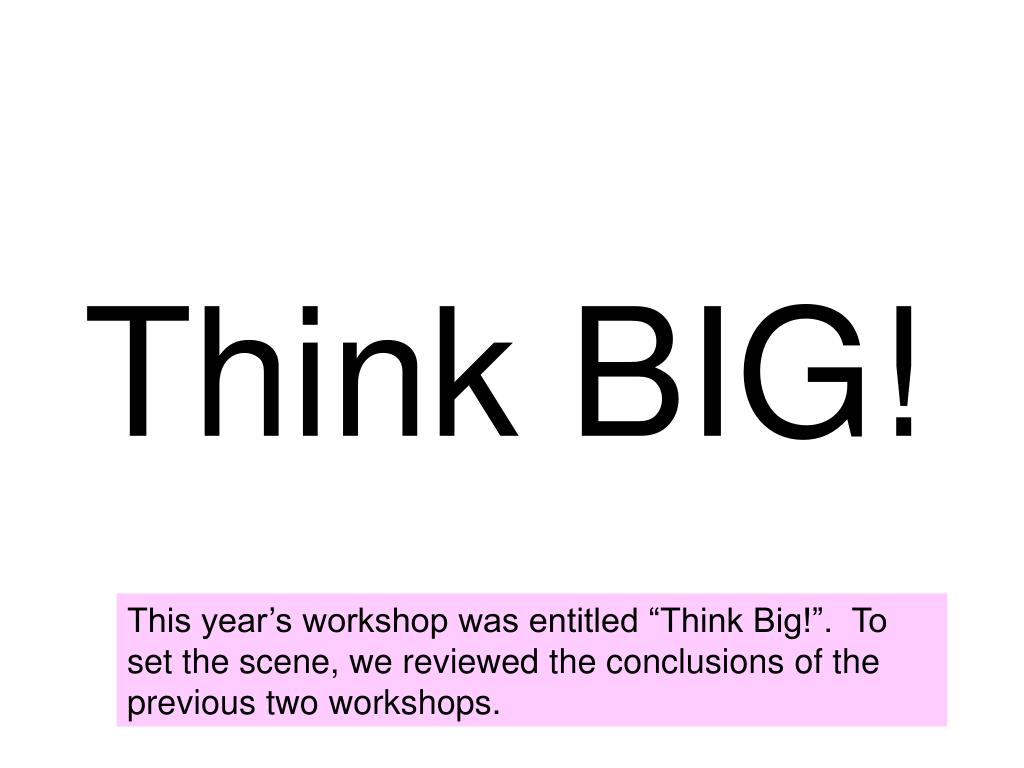 Think BIG!

This year’s workshop was entitled “Think Big!”. To set the scene, we reviewed the conclusions of the previous two workshops.